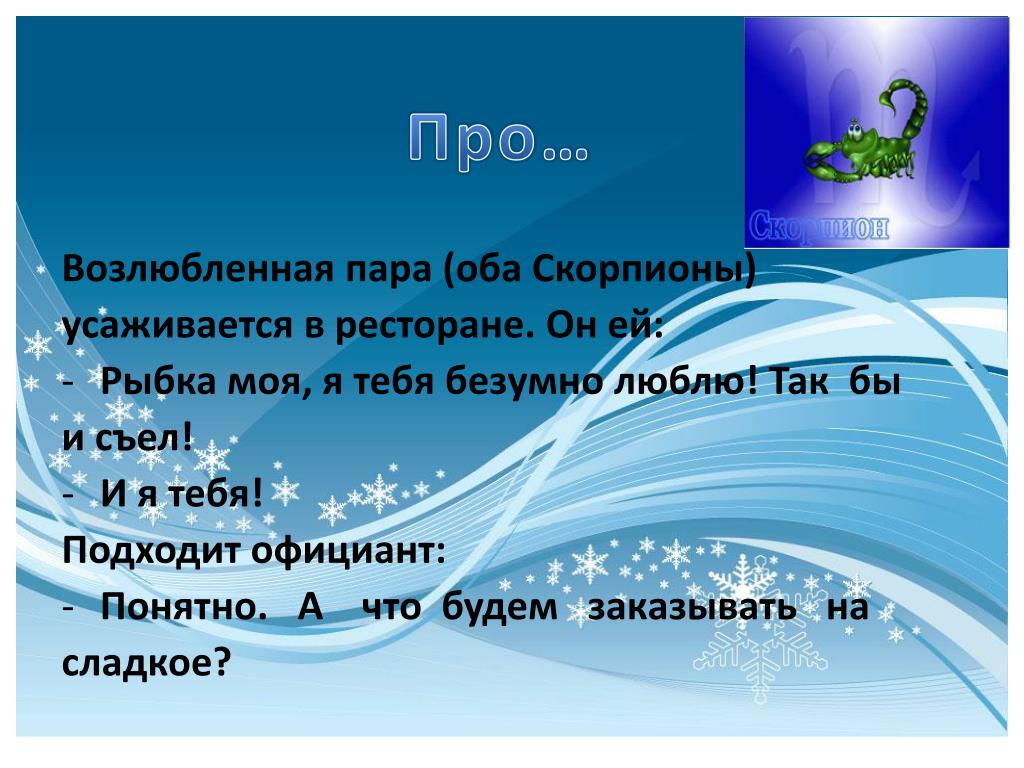 Про…

Скорпион

Возлюбленная пара (оба Скорпионы) усаживается в ресторане. Он ей:
- Рыбка моя, я тебя безумно люблю! Так бы и съел!
- И я тебя!
Подходит официант:
- Понятно. А что будем заказывать на сладкое?